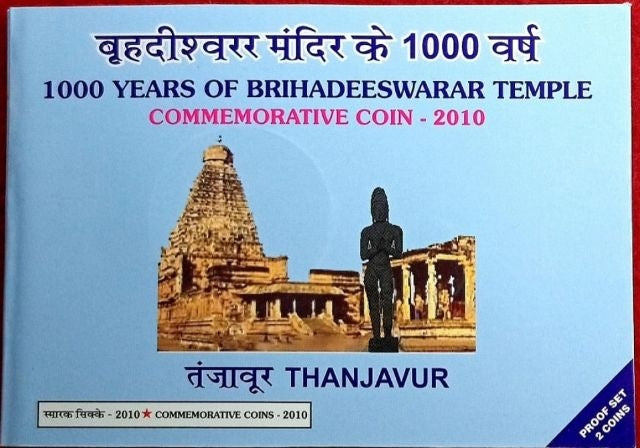 बृहदीश्वरर मंदिर के 1000 वर्ष
1000 YEARS OF BRIHADEESWARAR TEMPLE
COMMEMORATIVE COIN - 2010

तंजावूर THANJAVUR

स्मारक सिक्के - 2010 ★ COMMEMORATIVE COINS - 2010

PROOF SET
2 COINS